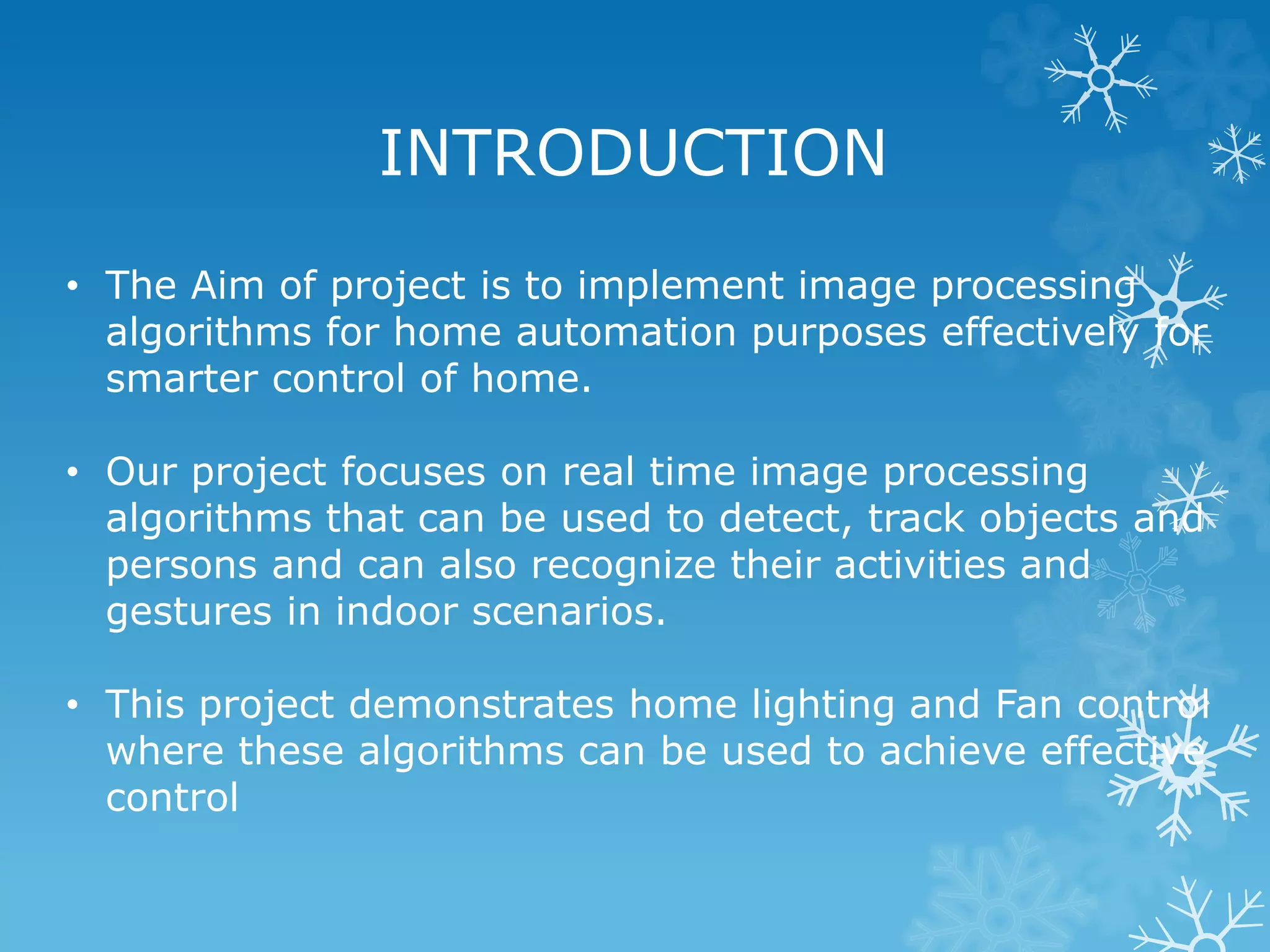 INTRODUCTION

• The Aim of project is to implement image processing algorithms for home automation purposes effectively for smarter control of home.

• Our project focuses on real time image processing algorithms that can be used to detect, track objects and persons and can also recognize their activities and gestures in indoor scenarios.

• This project demonstrates home lighting and Fan control where these algorithms can be used to achieve effective control